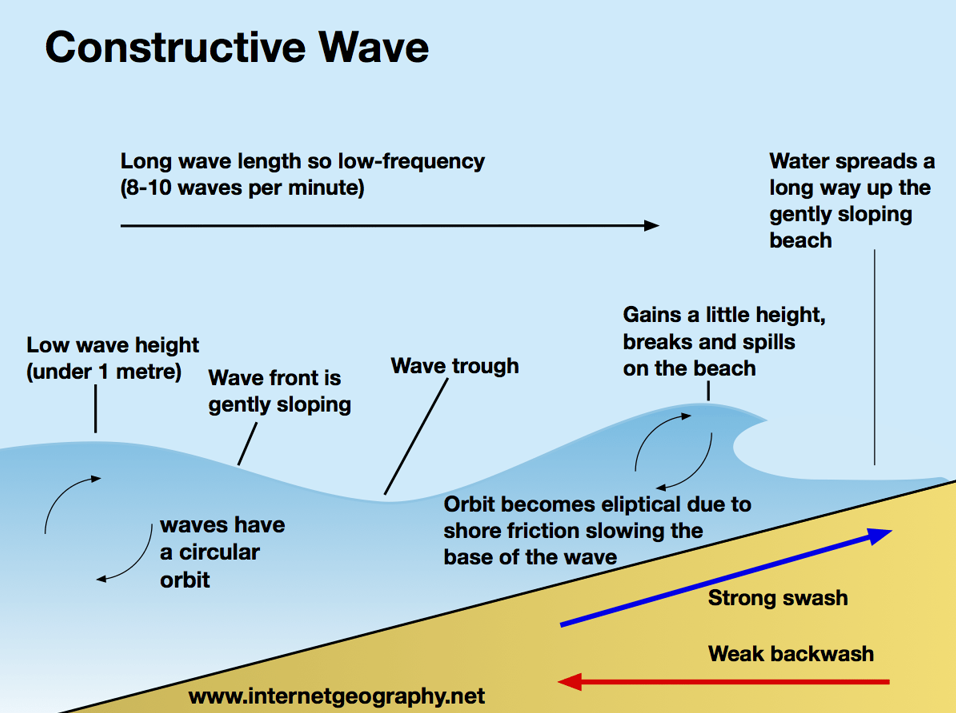 Constructive Wave

Long wave length so low-frequency (8-10 waves per minute)

Water spreads a long way up the gently sloping beach

Low wave height (under 1 metre)

Wave front is gently sloping

Wave trough

Gains a little height, breaks and spills on the beach

waves have a circular orbit

Orbit becomes eliptical due to shore friction slowing the base of the wave

Strong swash

Weak backwash

www.internetgeography.net